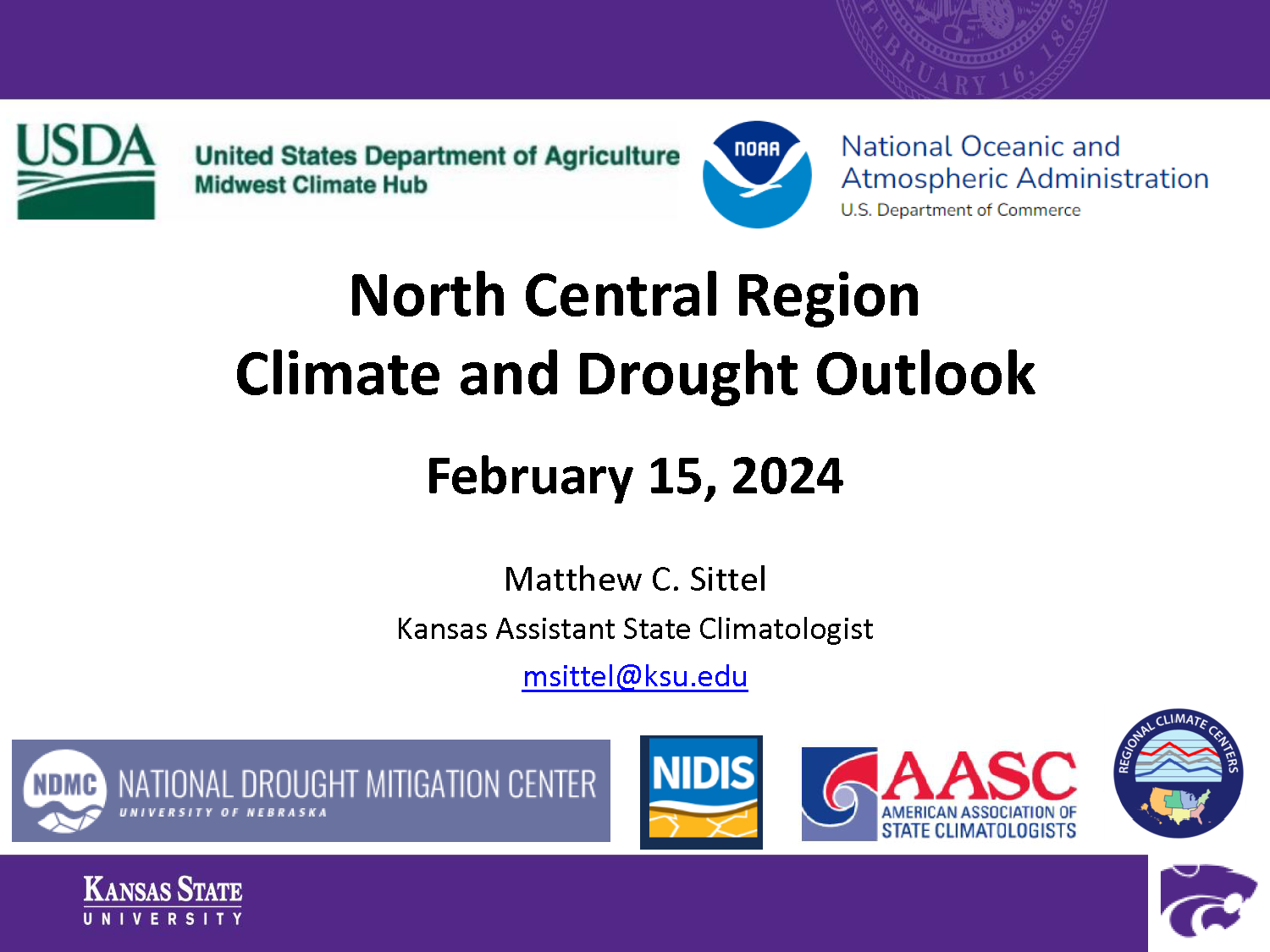 FEBRUARY 16, 1863

USDA

United States Department of Agriculture
Midwest Climate Hub

NOAA

National Oceanic and Atmospheric Administration
U.S. Department of Commerce

North Central Region
Climate and Drought Outlook

February 15, 2024

Matthew C. Sittel

Kansas Assistant State Climatologist

msittel@ksu.edu

NDMC NATIONAL DROUGHT MITIGATION CENTER
UNIVERSITY OF NEBRASKA

NIDIS

AASC
AMERICAN ASSOCIATION OF STATE CLIMATOLOGISTS

REGIONAL CLIMATE CENTERS

KANSAS STATE
UNIVERSITY